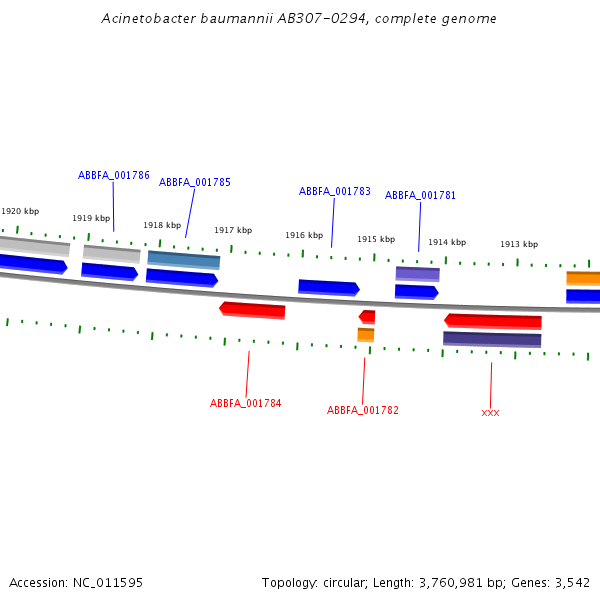 Acinetobacter baumannii AB307-0294, complete genome

ABBFA_001786
ABBFA_001785
ABBFA_001783
ABBFA_001781

1920 kbp
1919 kbp
1918 kbp
1917 kbp
1916 kbp
1915 kbp
1914 kbp
1913 kbp

ABBFA_001784
ABBFA_001782
xxx

Accession: NC_011595

Topology: circular; Length: 3,760,981 bp; Genes: 3,542